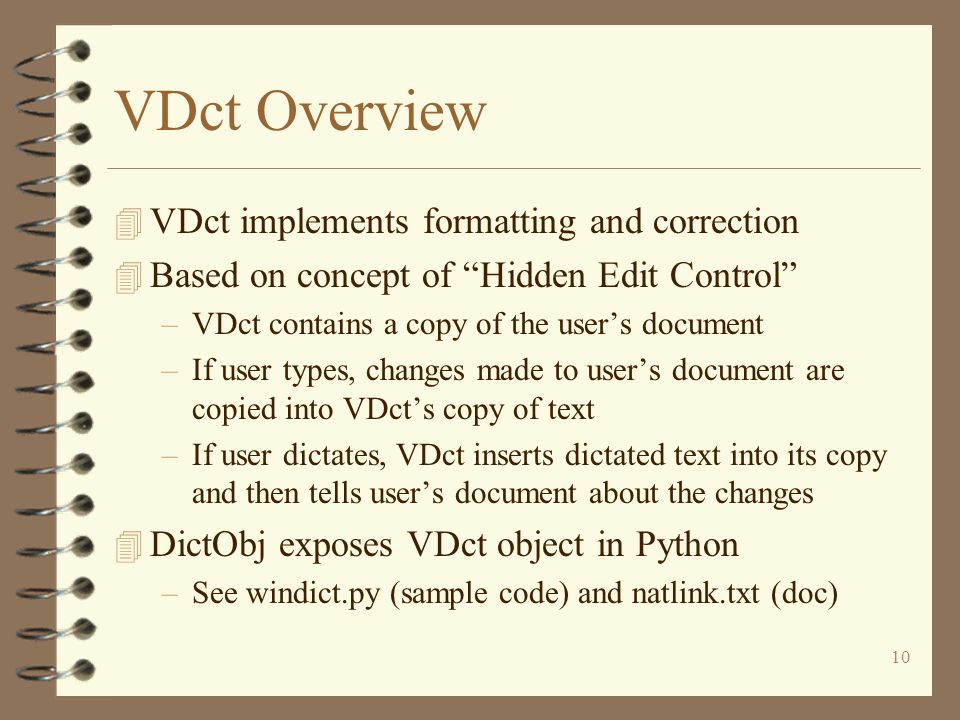 VDct Overview

VDct implements formatting and correction

Based on concept of “Hidden Edit Control”

– VDct contains a copy of the user’s document

– If user types, changes made to user’s document are copied into VDct’s copy of text

– If user dictates, VDct inserts dictated text into its copy and then tells user’s document about the changes

DictObj exposes VDct object in Python

– See windict.py (sample code) and natlink.txt (doc)

10